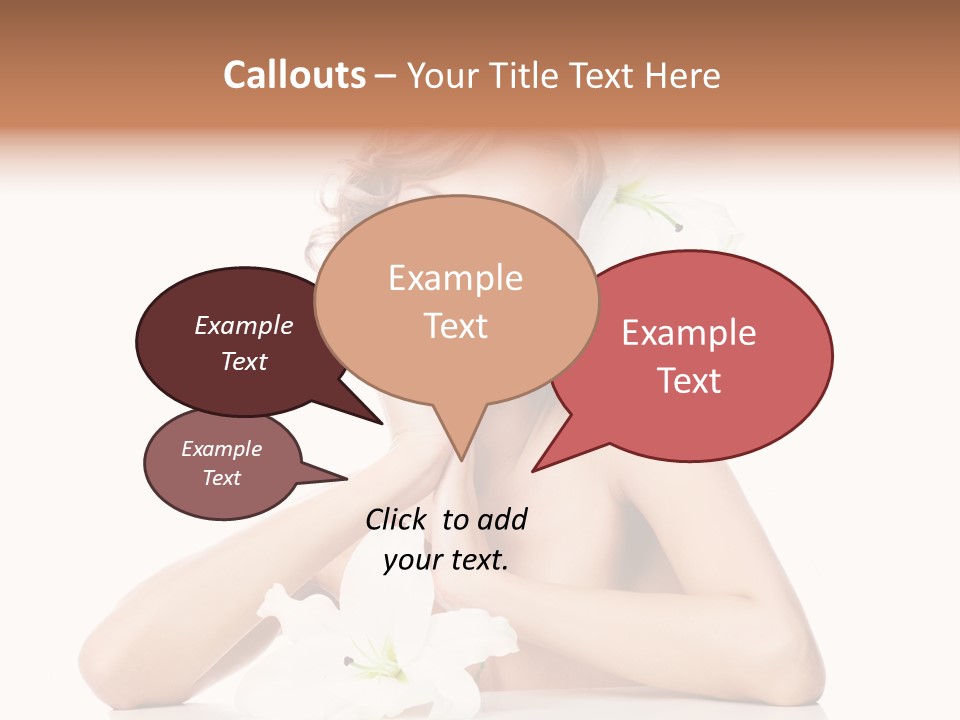 Callouts – Your Title Text Here

Example Text

Example Text

Example Text

Example Text

Click to add your text.